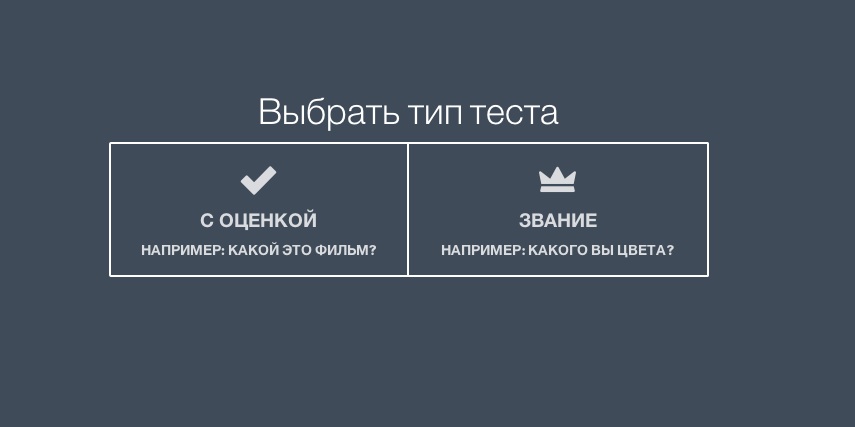 Выбрать тип теста

С ОЦЕНКОЙ
НАПРИМЕР: КАКОЙ ЭТО ФИЛЬМ?

ЗВАНИЕ
НАПРИМЕР: КАКОГО ВЫ ЦВЕТА?